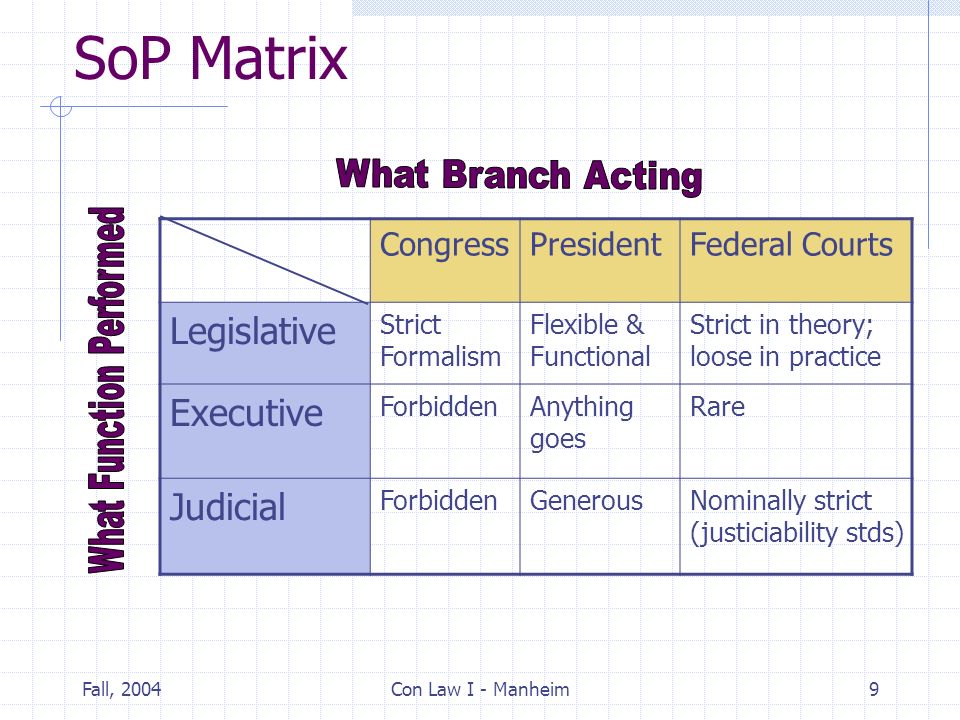 SoP Matrix

What Branch Acting

What Function Performed

| | Congress | President | Federal Courts |
|---|---|---|---|
| Legislative | Strict Formalism | Flexible & Functional | Strict in theory; loose in practice |
| Executive | Forbidden | Anything goes | Rare |
| Judicial | Forbidden | Generous | Nominally strict (justiciability stds) |

Fall, 2004

Con Law I - Manheim

9